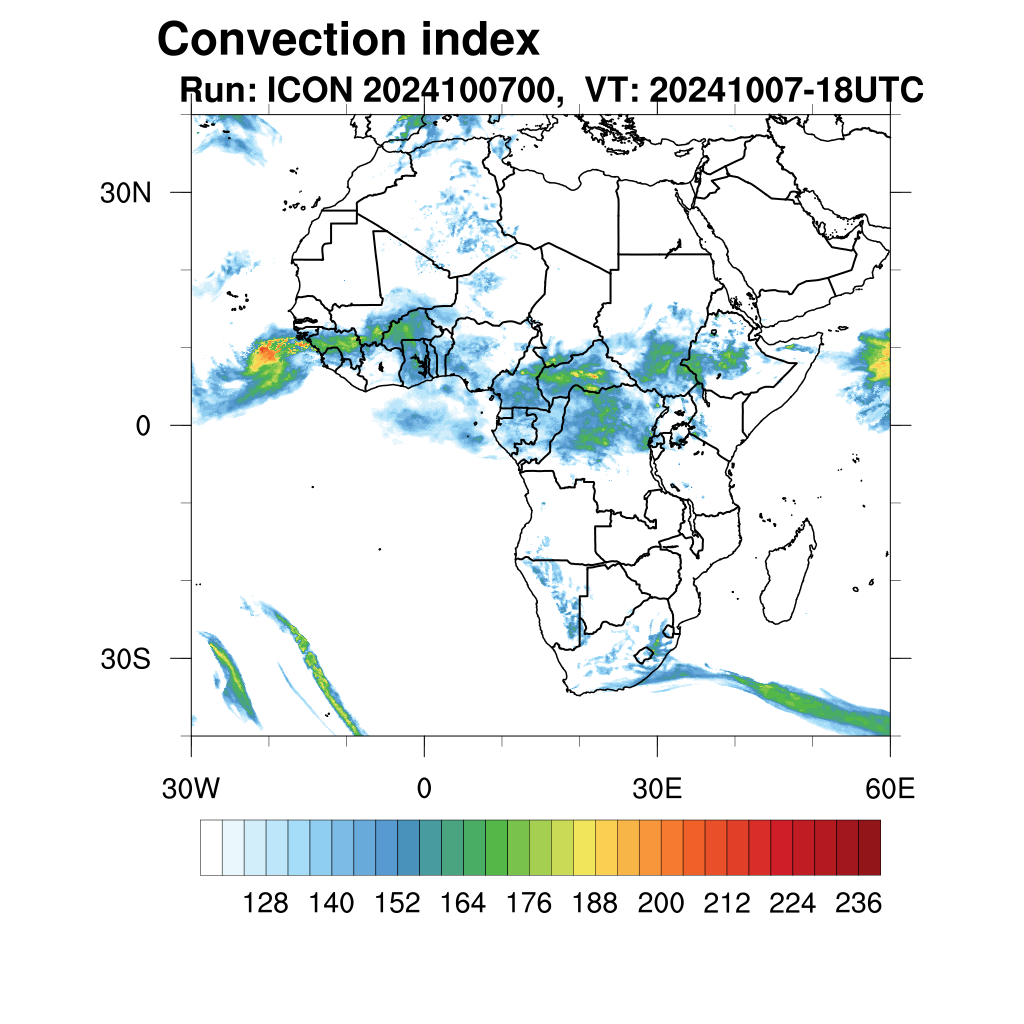 Convection index
Run: ICON 2024100700, VT: 20241007-18UTC

30N
0
30S
30W
0
30E
60E

128 140 152 164 176 188 200 212 224 236